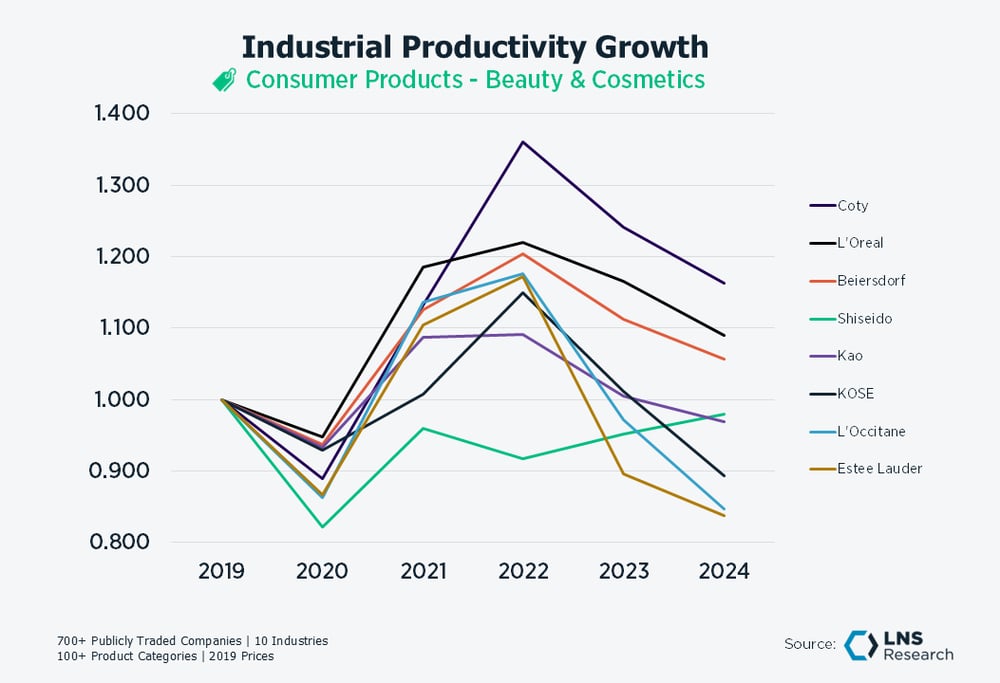 Industrial Productivity Growth
Consumer Products - Beauty & Cosmetics

1.400
1.300
1.200
1.100
1.000
0.900
0.800

2019
2020
2021
2022
2023
2024

Coty
L'Oreal
Beiersdorf
Shiseido
Kao
KOSE
L'Occitane
Estee Lauder

700+ Publicly Traded Companies | 10 Industries
100+ Product Categories | 2019 Prices

Source: LNS Research